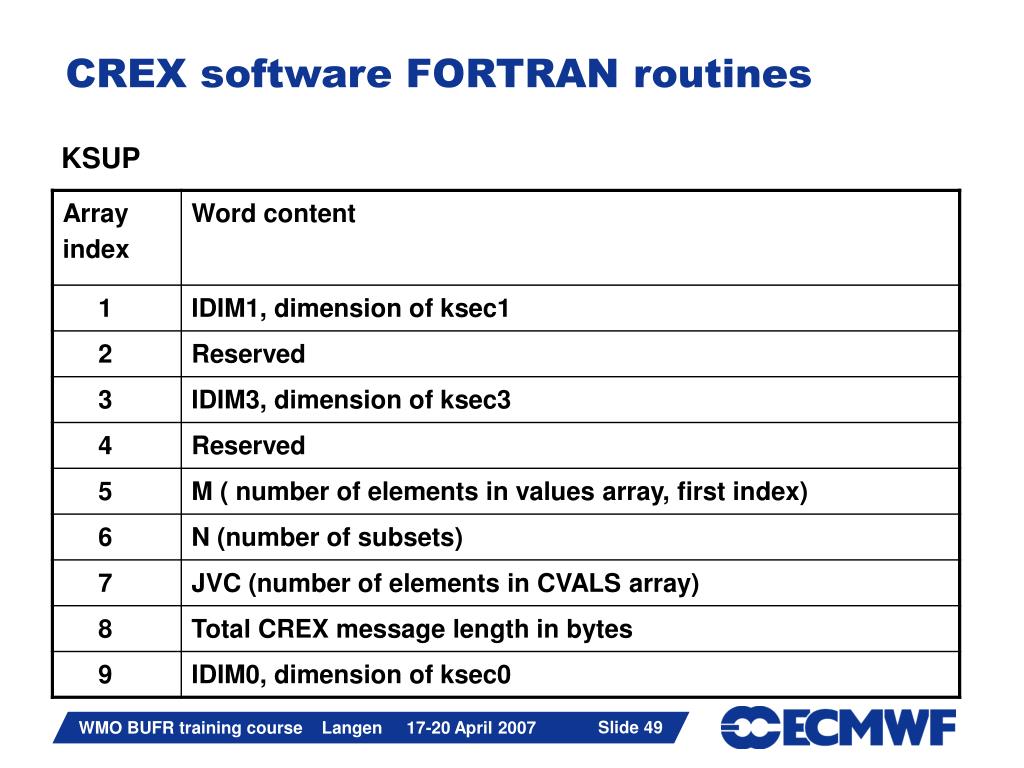 CREX software FORTRAN routines

KSUP

| Array index | Word content |
|---|---|
| 1 | IDIM1, dimension of ksec1 |
| 2 | Reserved |
| 3 | IDIM3, dimension of ksec3 |
| 4 | Reserved |
| 5 | M ( number of elements in values array, first index) |
| 6 | N (number of subsets) |
| 7 | JVC (number of elements in CVALS array) |
| 8 | Total CREX message length in bytes |
| 9 | IDIM0, dimension of ksec0 |

WMO BUFR training course Langen 17-20 April 2007 Slide 49

ECMWF